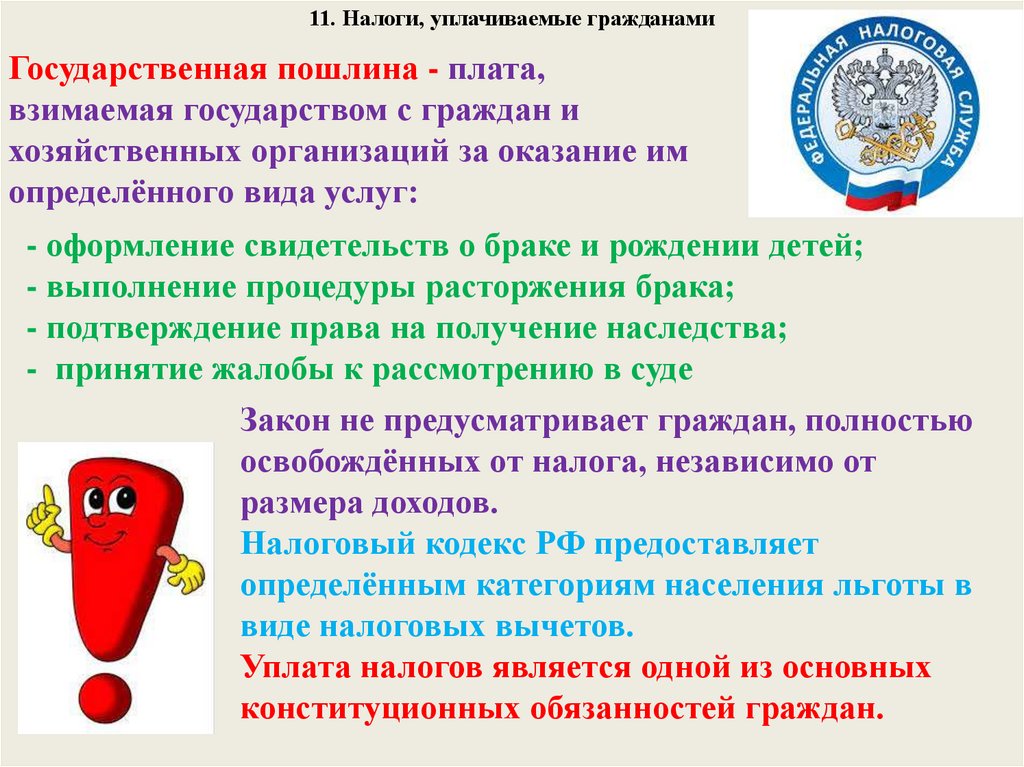 11. Налоги, уплачиваемые гражданами

ФЕДЕРАЛЬНАЯ НАЛОГОВАЯ СЛУЖБА

Государственная пошлина - плата, взимаемая государством с граждан и хозяйственных организаций за оказание им определённого вида услуг:

- оформление свидетельств о браке и рождении детей;
- выполнение процедуры расторжения брака;
- подтверждение права на получение наследства;
- принятие жалобы к рассмотрению в суде

Закон не предусматривает граждан, полностью освобождённых от налога, независимо от размера доходов.
Налоговый кодекс РФ предоставляет определённым категориям населения льготы в виде налоговых вычетов.
Уплата налогов является одной из основных конституционных обязанностей граждан.